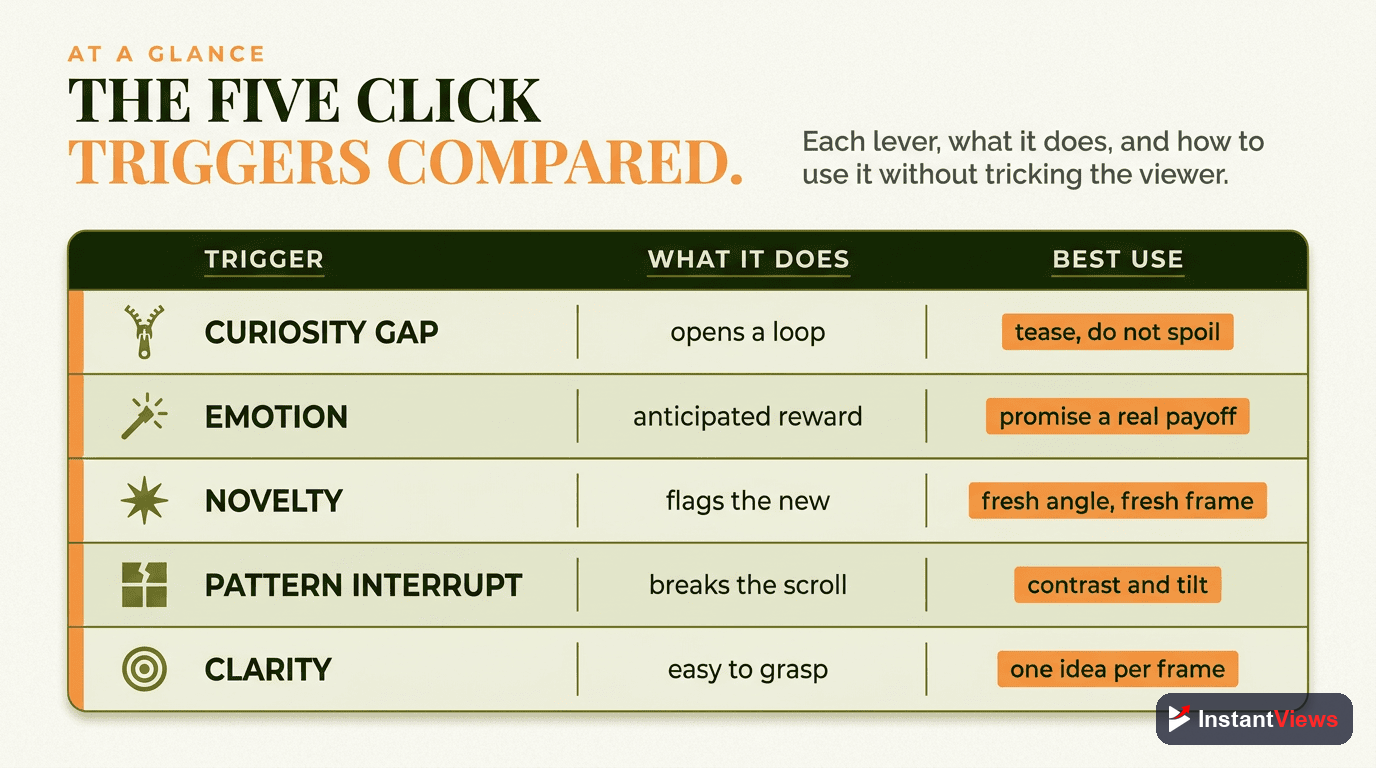 AT A GLANCE
THE FIVE CLICK TRIGGERS COMPARED.

Each lever, what it does, and how to use it without tricking the viewer.

| TRIGGER | WHAT IT DOES | BEST USE |
|---|---|---|
| CURIOSITY GAP | opens a loop | tease, do not spoil |
| EMOTION | anticipated reward | promise a real payoff |
| NOVELTY | flags the new | fresh angle, fresh frame |
| PATTERN INTERRUPT | breaks the scroll | contrast and tilt |
| CLARITY | easy to grasp | one idea per frame |

InstantViews